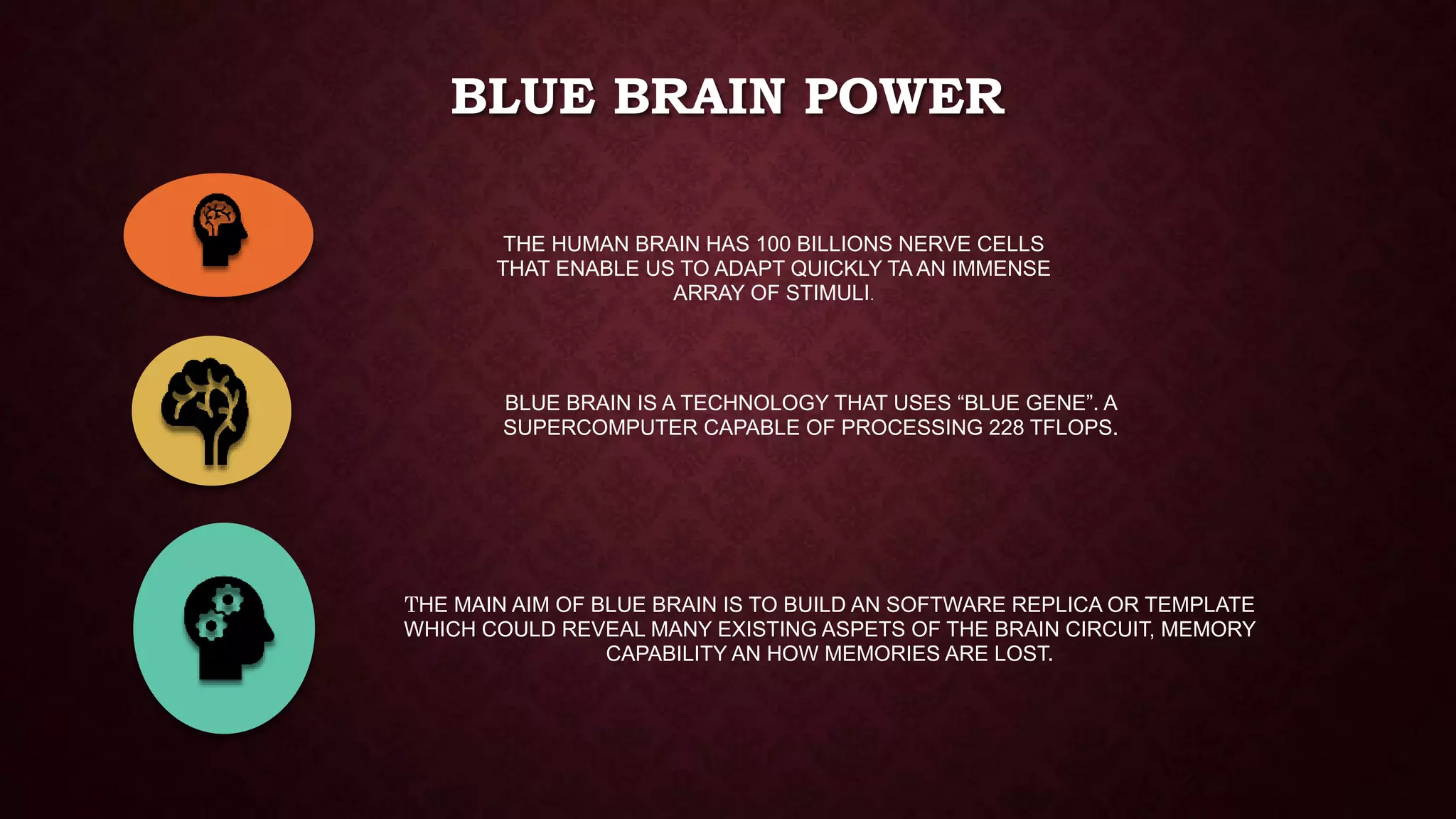 BLUE BRAIN POWER

THE HUMAN BRAIN HAS 100 BILLIONS NERVE CELLS THAT ENABLE US TO ADAPT QUICKLY TA AN IMMENSE ARRAY OF STIMULI.

BLUE BRAIN IS A TECHNOLOGY THAT USES “BLUE GENE”. A SUPERCOMPUTER CAPABLE OF PROCESSING 228 TFLOPS.

THE MAIN AIM OF BLUE BRAIN IS TO BUILD AN SOFTWARE REPLICA OR TEMPLATE WHICH COULD REVEAL MANY EXISTING ASPETS OF THE BRAIN CIRCUIT, MEMORY CAPABILITY AN HOW MEMORIES ARE LOST.